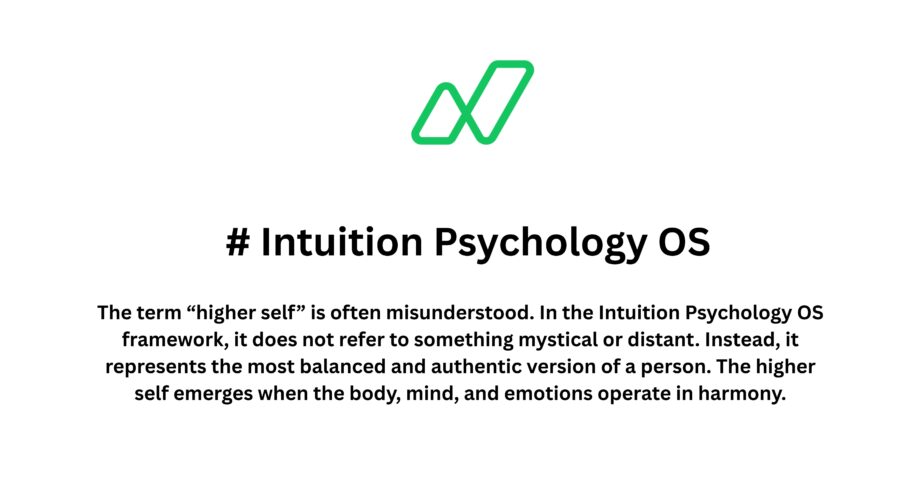 # Intuition Psychology OS

The term “higher self” is often misunderstood. In the Intuition Psychology OS framework, it does not refer to something mystical or distant. Instead, it represents the most balanced and authentic version of a person. The higher self emerges when the body, mind, and emotions operate in harmony.